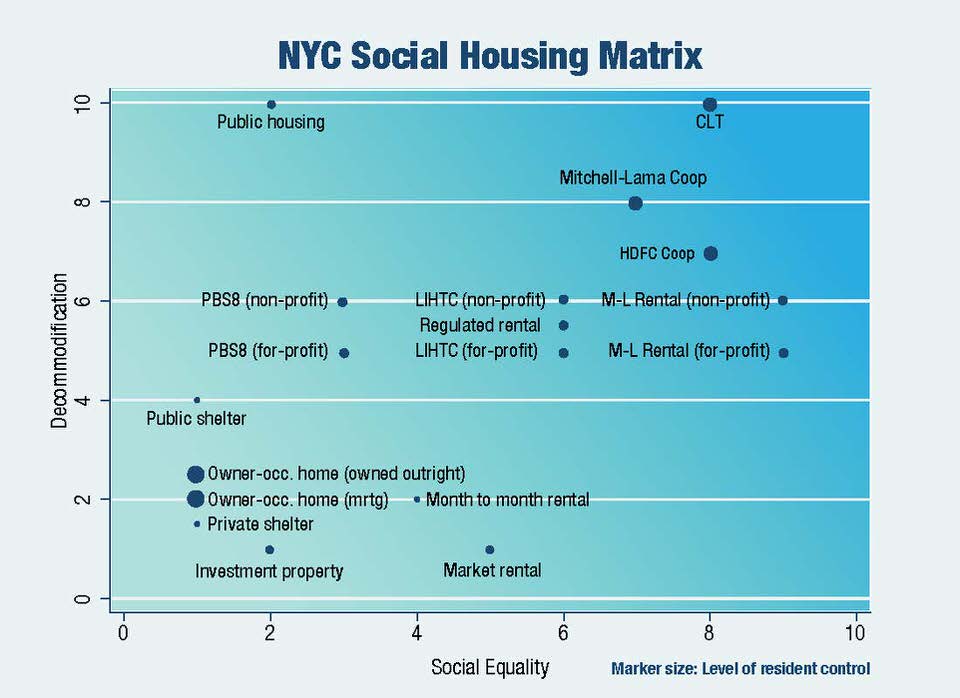 NYC Social Housing Matrix

Decommodification

10
8
6
4
2
0

Public housing
CLT
Mitchell-Lama Coop
HDFC Coop
PBS8 (non-profit)
LIHTC (non-profit)
M-L Rental (non-profit)
Regulated rental
PBS8 (for-profit)
LIHTC (for-profit)
M-L Rental (for-profit)
Public shelter
Owner-occ. home (owned outright)
Owner-occ. home (mrtg)
Month to month rental
Private shelter
Investment property
Market rental

0
2
4
6
8
10

Social Equality

Marker size: Level of resident control